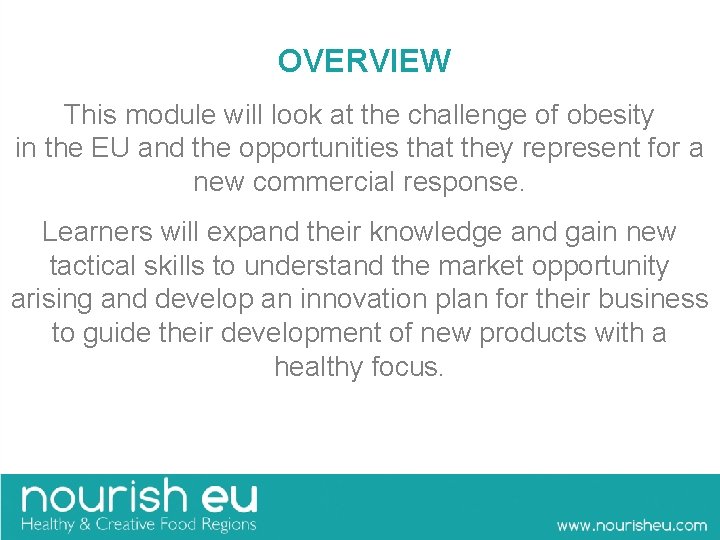 OVERVIEW

This module will look at the challenge of obesity in the EU and the opportunities that they represent for a new commercial response.

Learners will expand their knowledge and gain new tactical skills to understand the market opportunity arising and develop an innovation plan for their business to guide their development of new products with a healthy focus.

nourish eu
Healthy & Creative Food Regions

www.nourisheu.com